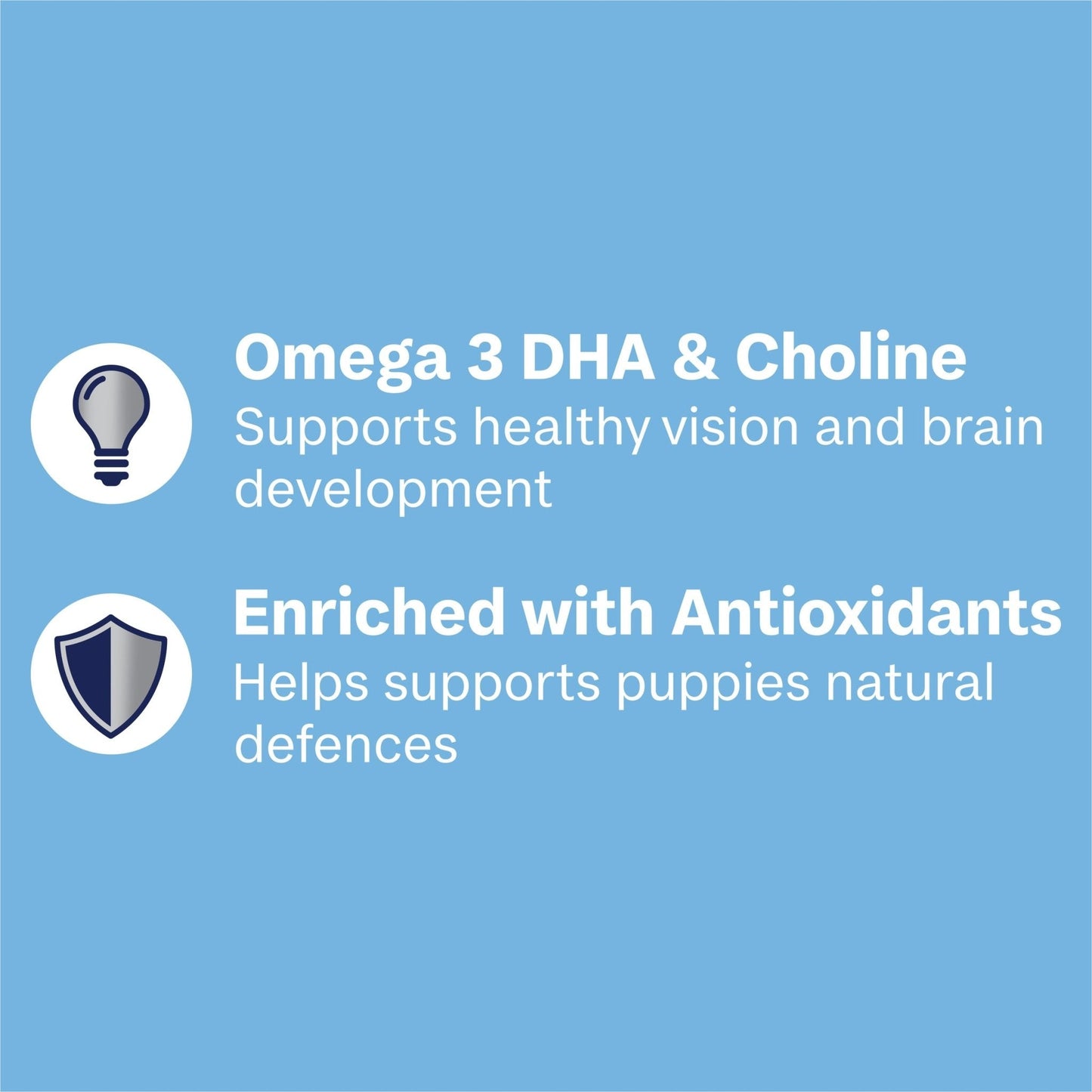 Omega 3 DHA & Choline
Supports healthy vision and brain development

Enriched with Antioxidants
Helps supports puppies natural defences